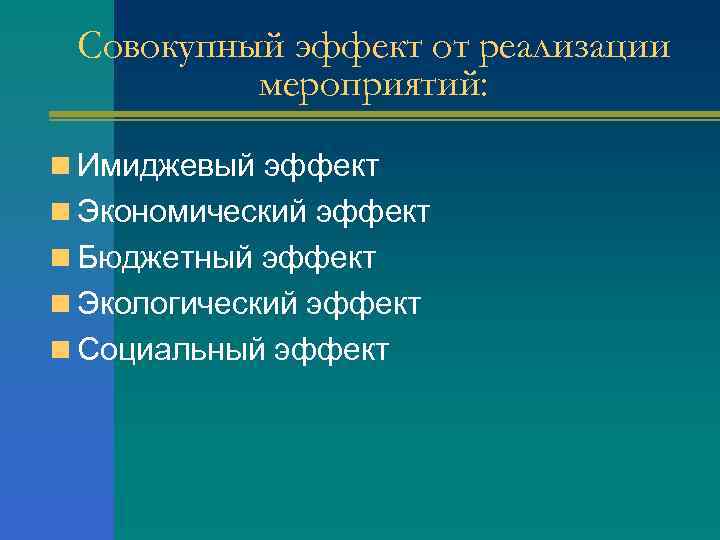 Совокупный эффект от реализации мероприятий:

Имиджевый эффект
Экономический эффект
Бюджетный эффект
Экологический эффект
Социальный эффект